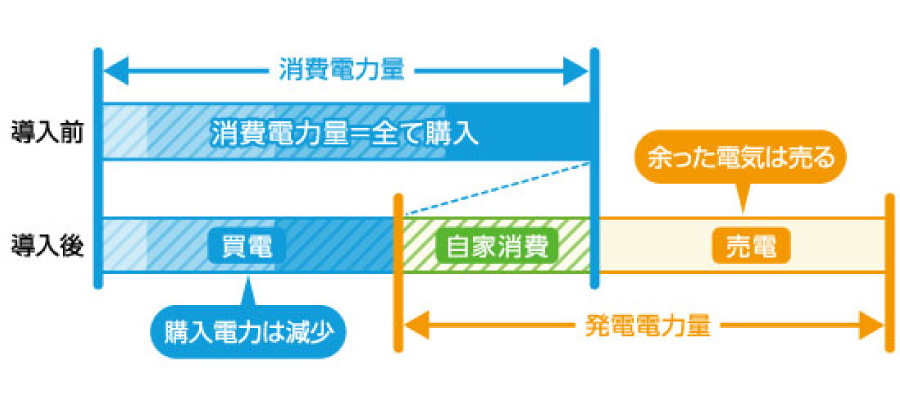 消費電力量

導入前

消費電力量=全て購入

余った電気は売る

導入後

買電

自家消費

売電

購入電力は減少

発電電力量